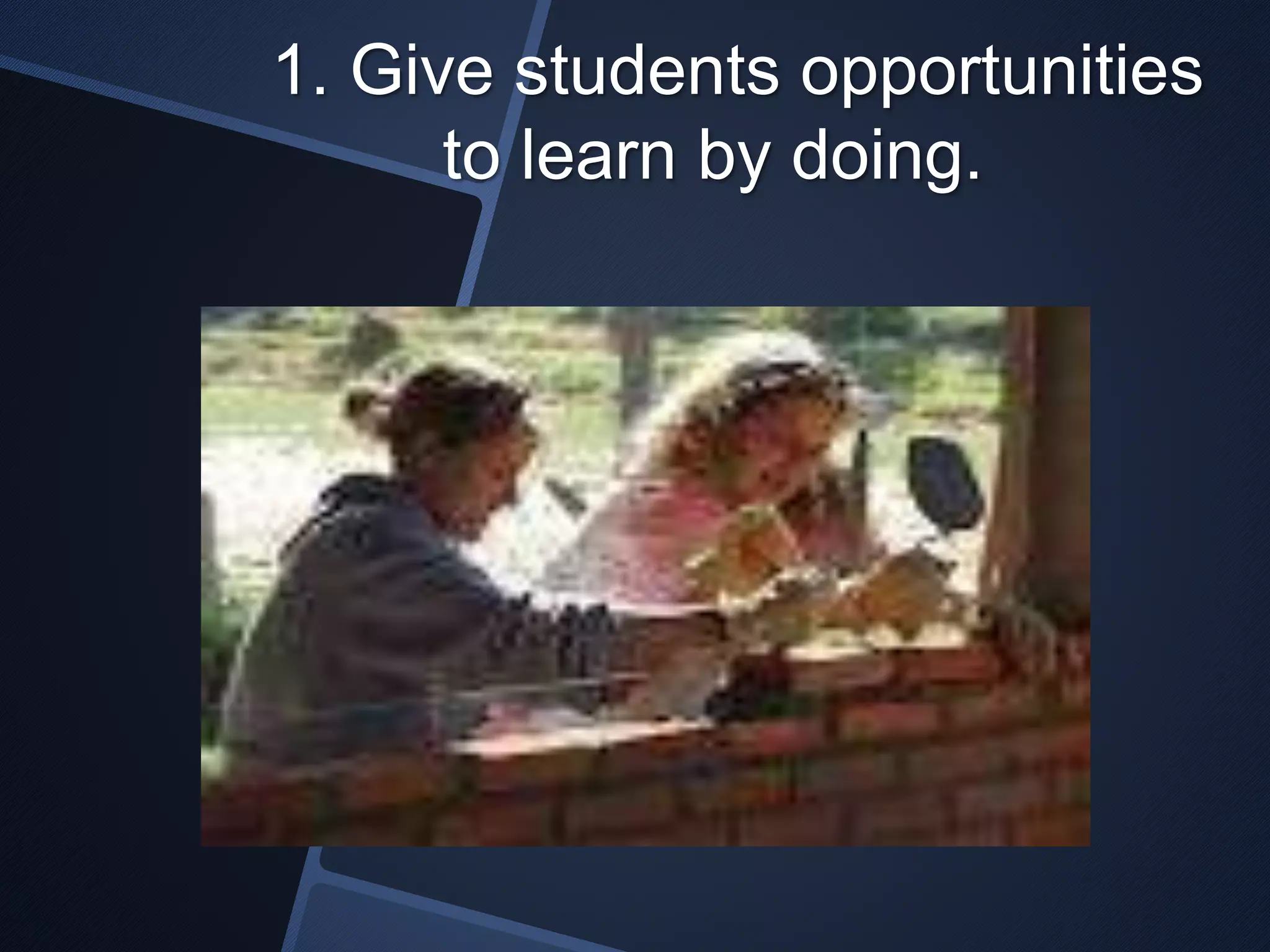 1. Give students opportunities to learn by doing.